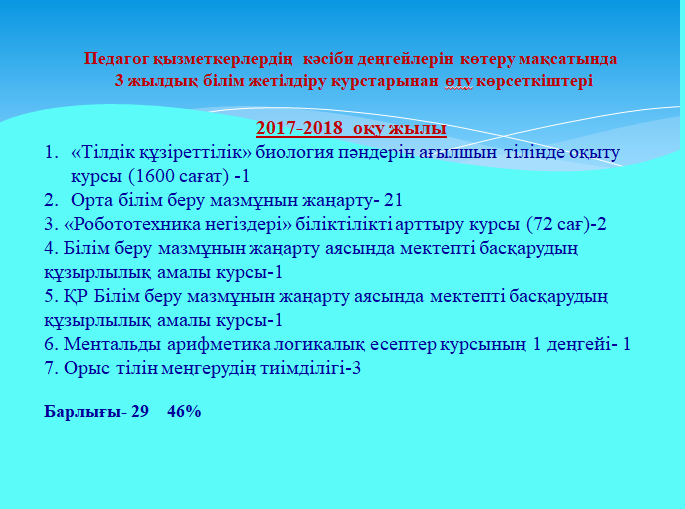 Педагог қызметкерлердің кәсіби деңгейлерін көтеру мақсатында
3 жылдық білім жетілдіру курстарынан өту көрсеткіштері

2017-2018 оқу жылы

1. «Тілдік құзіреттілік» биология пәндерін ағылшын тілінде оқыту курсы (1600 сағат) -1
2. Орта білім беру мазмұнын жаңарту- 21
3. «Робототехника негіздері» біліктілікті арттыру курсы (72 сағ)-2
4. Білім беру мазмұнын жаңарту аясында мектепті басқарудың құзырлылық амалы курсы-1
5. ҚР Білім беру мазмұнын жаңарту аясында мектепті басқарудың құзырлылық амалы курсы-1
6. Ментальды арифметика логикалық есептер курсының 1 деңгейі- 1
7. Орыс тілін меңгерудің тиімділігі-3

Барлығы- 29 46%